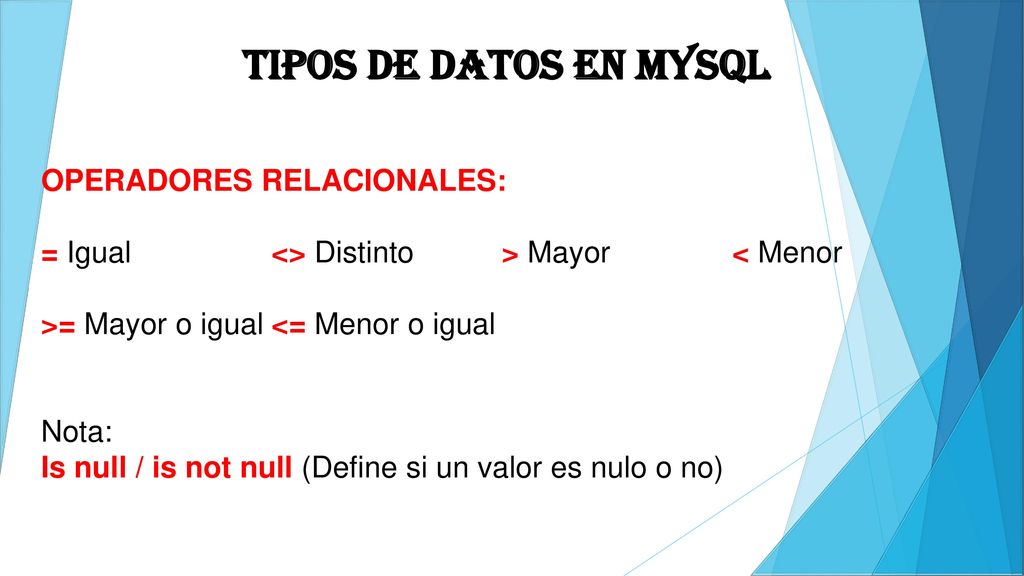 TIPOS DE DATOS EN MYSQL

OPERADORES RELACIONALES:

= Igual <> Distinto > Mayor < Menor

>= Mayor o igual <= Menor o igual

Nota:
Is null / is not null (Define si un valor es nulo o no)